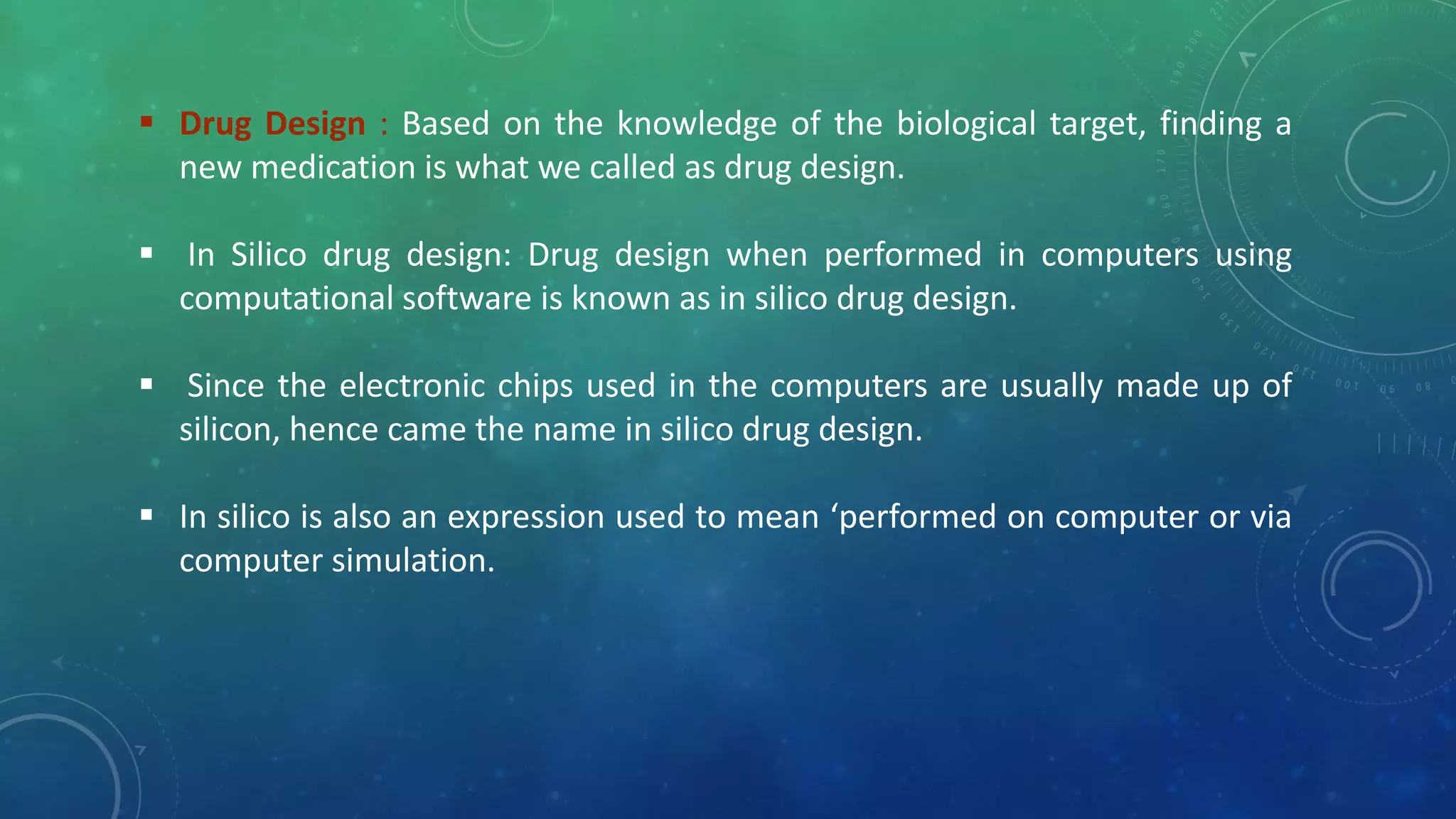 ▪ Drug Design : Based on the knowledge of the biological target, finding a new medication is what we called as drug design.

▪ In Silico drug design: Drug design when performed in computers using computational software is known as in silico drug design.

▪ Since the electronic chips used in the computers are usually made up of silicon, hence came the name in silico drug design.

▪ In silico is also an expression used to mean ‘performed on computer or via computer simulation.